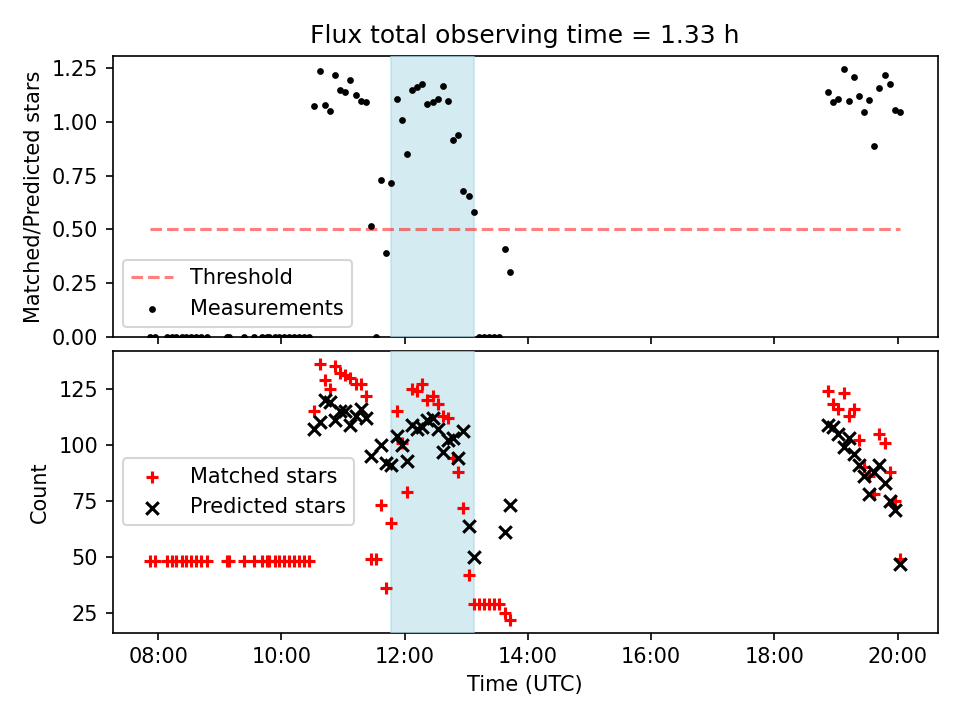 Flux total observing time = 1.33 h

Matched/Predicted stars

1.25
1.00
0.75
0.50
0.25
0.00

Threshold
Measurements

Count

125
100
75
50
25

Matched stars
Predicted stars

08:00
10:00
12:00
14:00
16:00
18:00
20:00

Time (UTC)